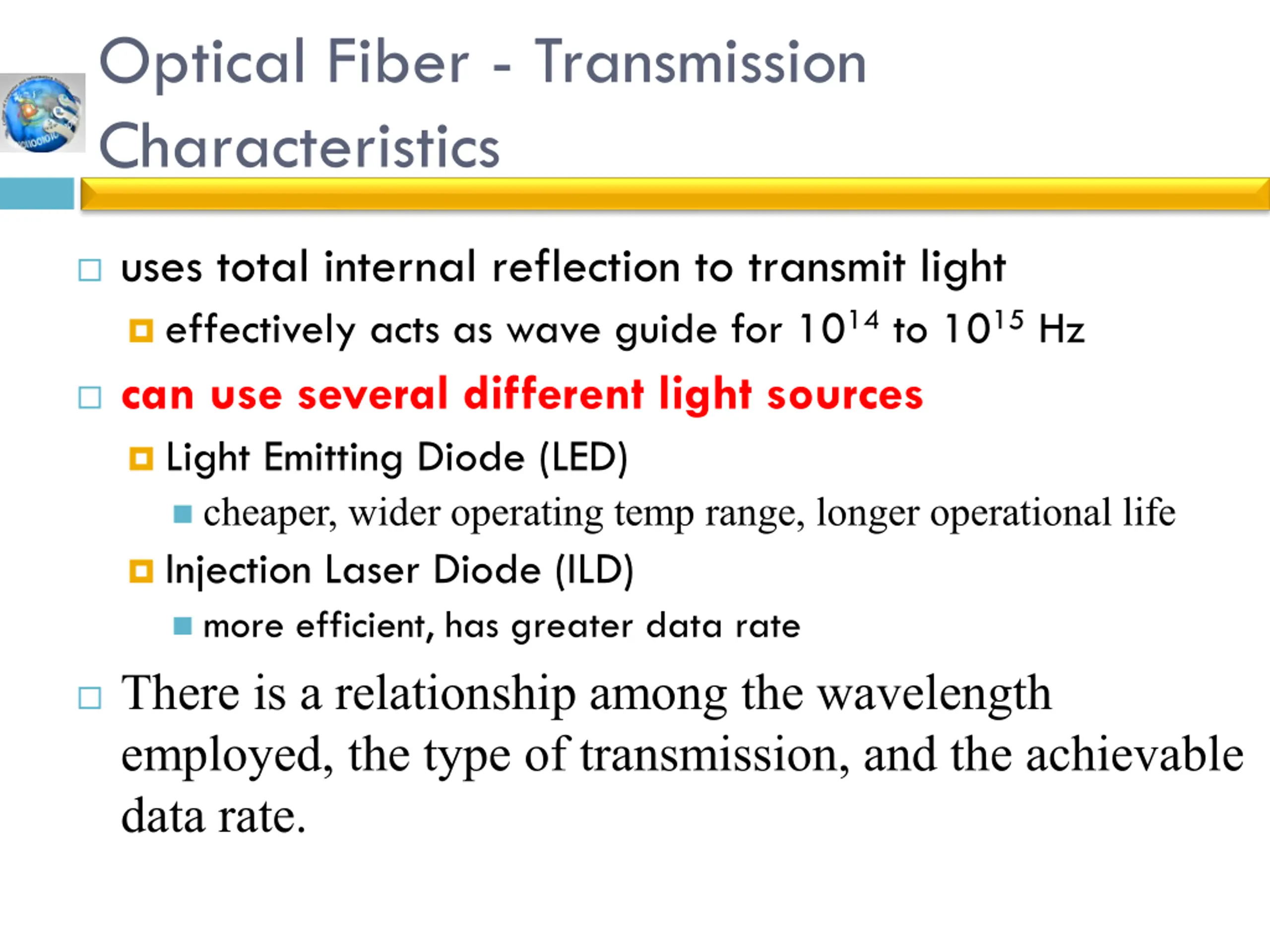 Optical Fiber - Transmission Characteristics

uses total internal reflection to transmit light

effectively acts as wave guide for $10^{14}$ to $10^{15}$ Hz

can use several different light sources

Light Emitting Diode (LED)

cheaper, wider operating temp range, longer operational life

Injection Laser Diode (ILD)

more efficient, has greater data rate

There is a relationship among the wavelength employed, the type of transmission, and the achievable data rate.